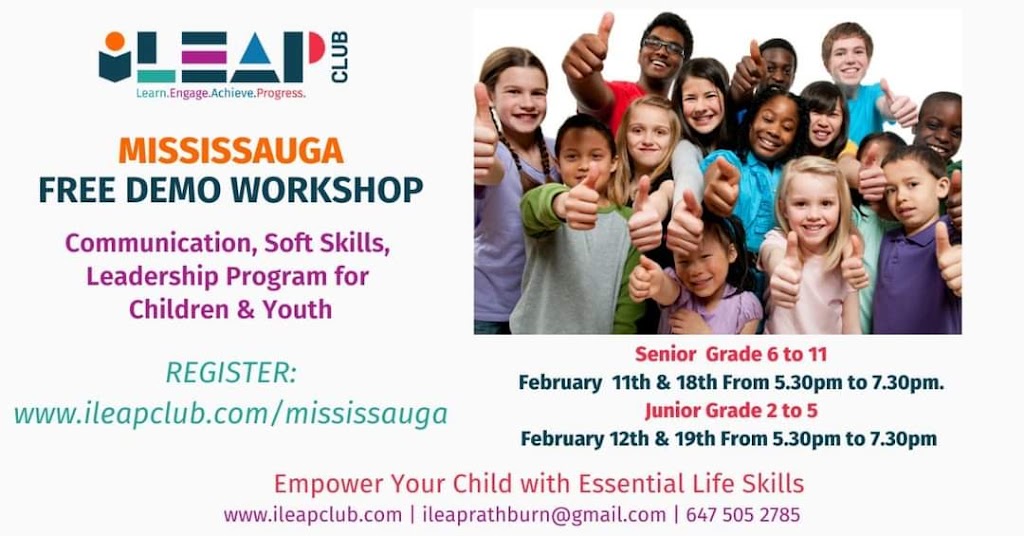 iLEAP CLUB
Learn.Engage.Achieve.Progress.

MISSISSAUGA
FREE DEMO WORKSHOP

Communication, Soft Skills, Leadership Program for Children & Youth

REGISTER:
www.ileapclub.com/mississauga

Senior Grade 6 to 11
February 11th & 18th From 5.30pm to 7.30pm.
Junior Grade 2 to 5
February 12th & 19th From 5.30pm to 7.30pm

Empower Your Child with Essential Life Skills
www.ileapclub.com | ileaprathburn@gmail.com | 647 505 2785